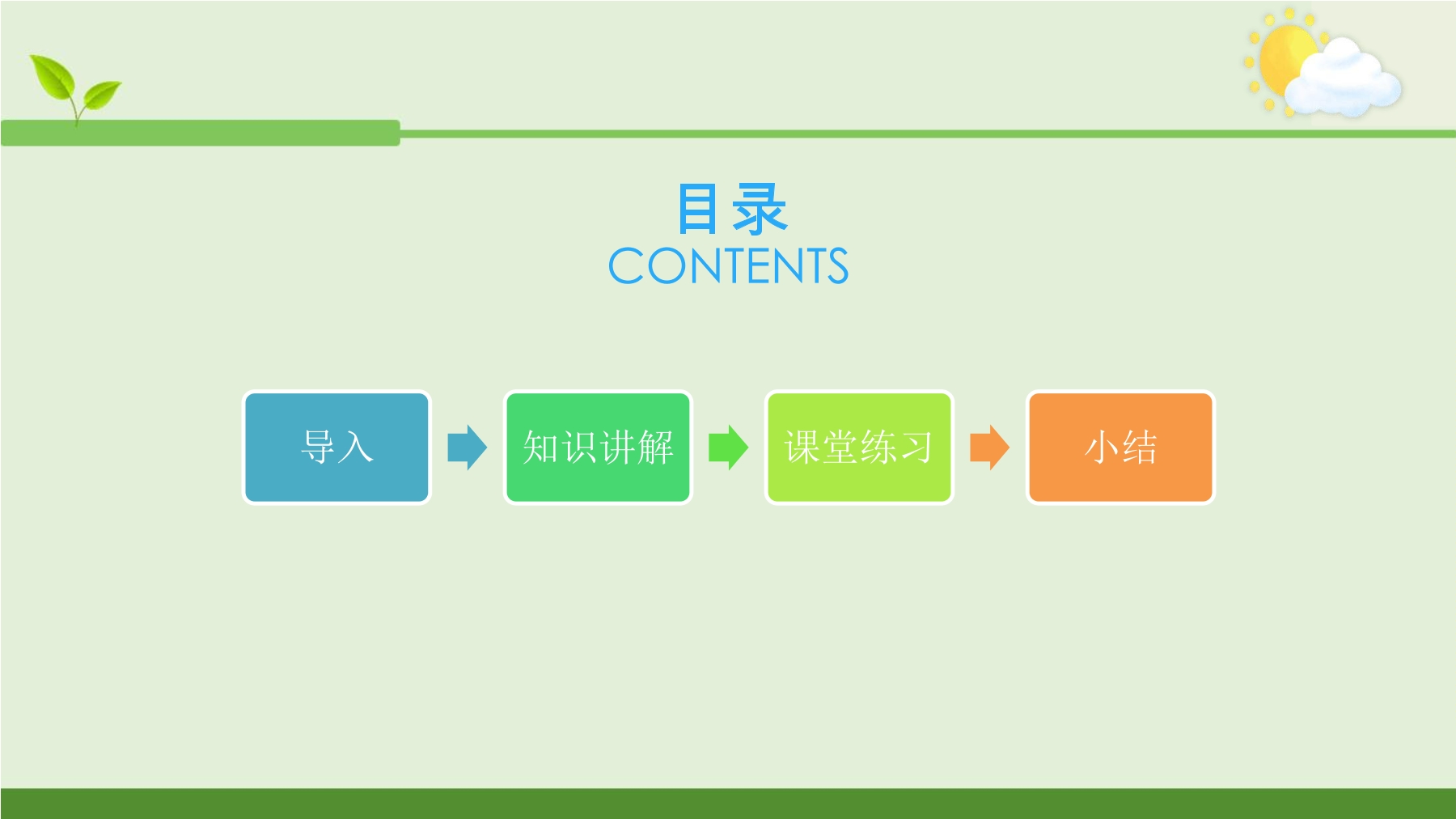 目录
CONTENTS

导入

知识讲解

课堂练习

小结